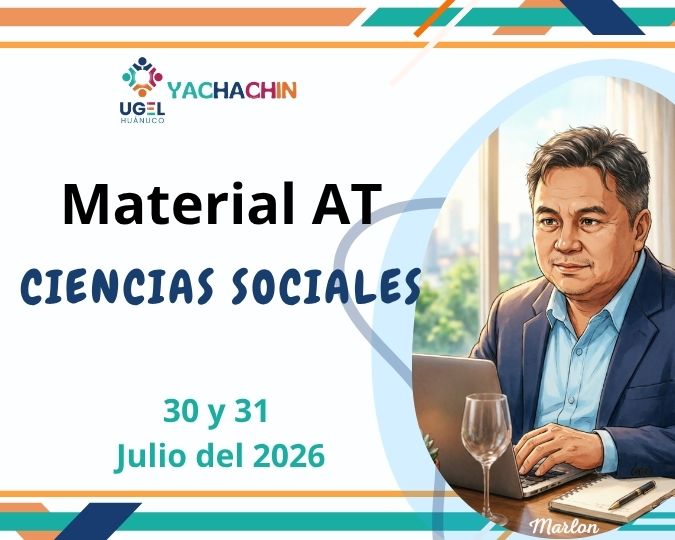 UGEL HUÁNUCO

YACHACHIN

Material AT

CIENCIAS SOCIALES

30 y 31
Julio del 2026

Marlon